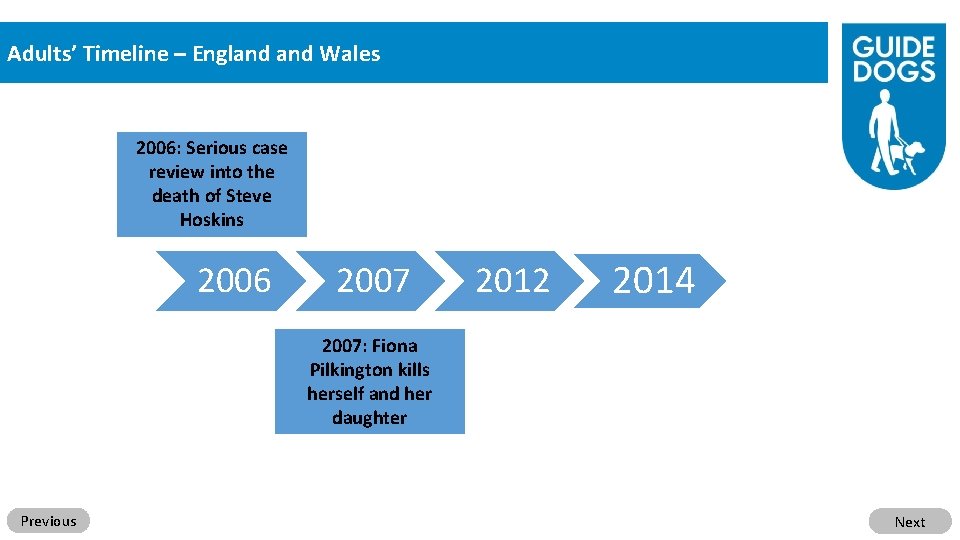 Adults' Timeline – England and Wales

GUIDE DOGS

2006: Serious case review into the death of Steve Hoskins

2006

2007

2012

2014

2007: Fiona Pilkington kills herself and her daughter

Previous

Next